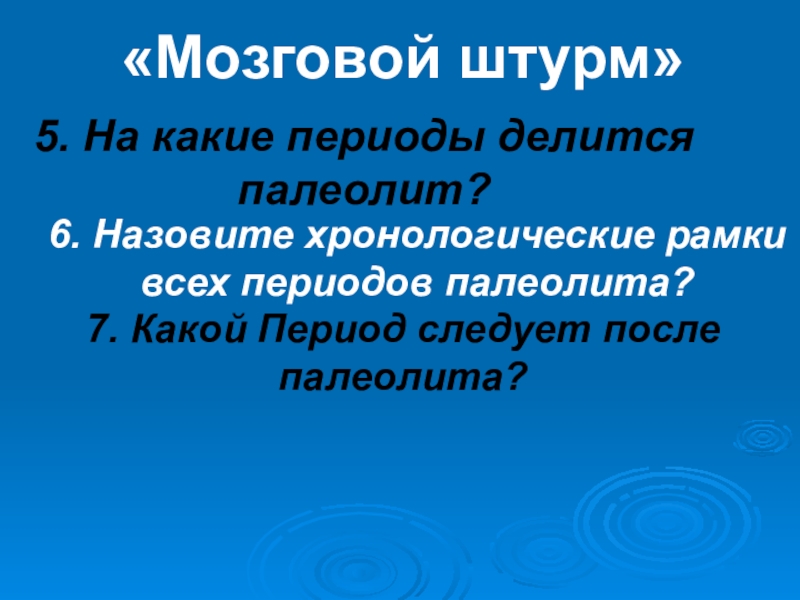 «Мозговой штурм»

5. На какие периоды делится палеолит?

6. Назовите хронологические рамки всех периодов палеолита?

7. Какой Период следует после палеолита?